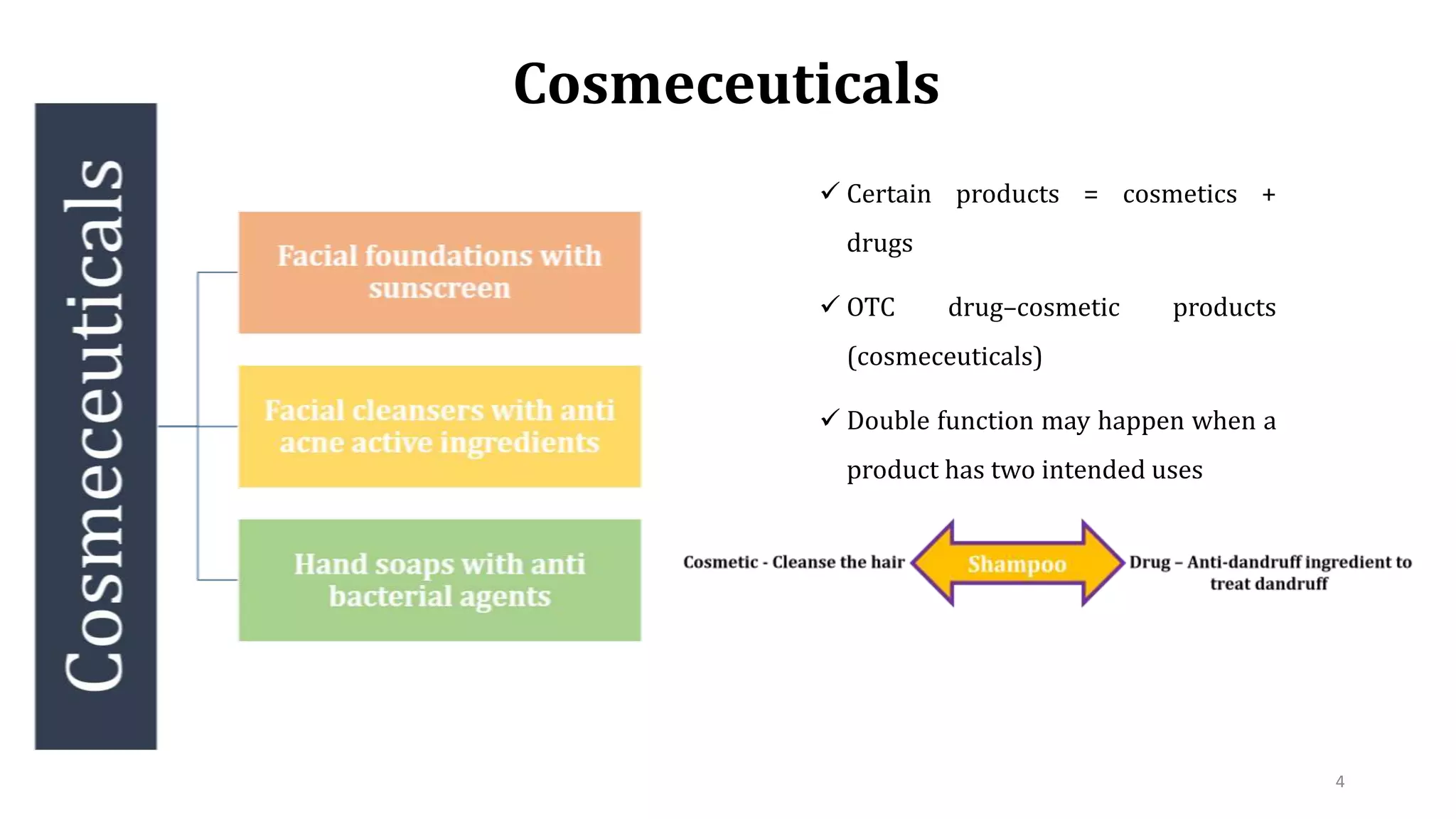 Cosmeceuticals

Cosmeceuticals

Facial foundations with sunscreen

Facial cleansers with anti acne active ingredients

Hand soaps with anti bacterial agents

✓ Certain products = cosmetics + drugs

✓ OTC drug–cosmetic products (cosmeceuticals)

✓ Double function may happen when a product has two intended uses

Cosmetic - Cleanse the hair

Shampoo

Drug – Anti-dandruff ingredient to treat dandruff

4